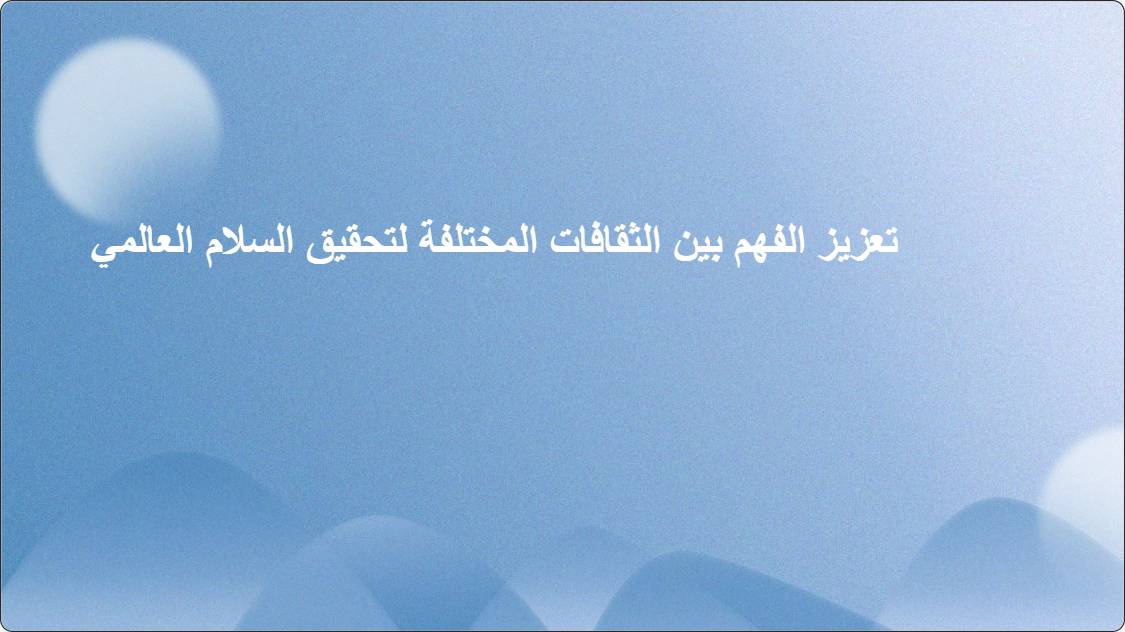 تعزيز الفهم بين الثقافات المختلفة لتحقيق السلام العالمي